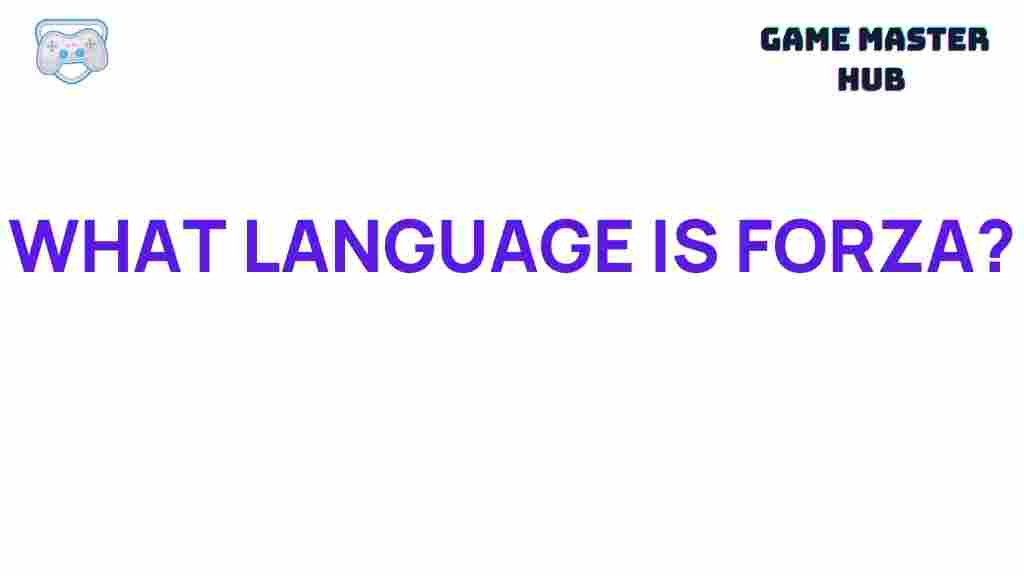 GAME MASTER HUB

WHAT LANGUAGE IS FORZA?